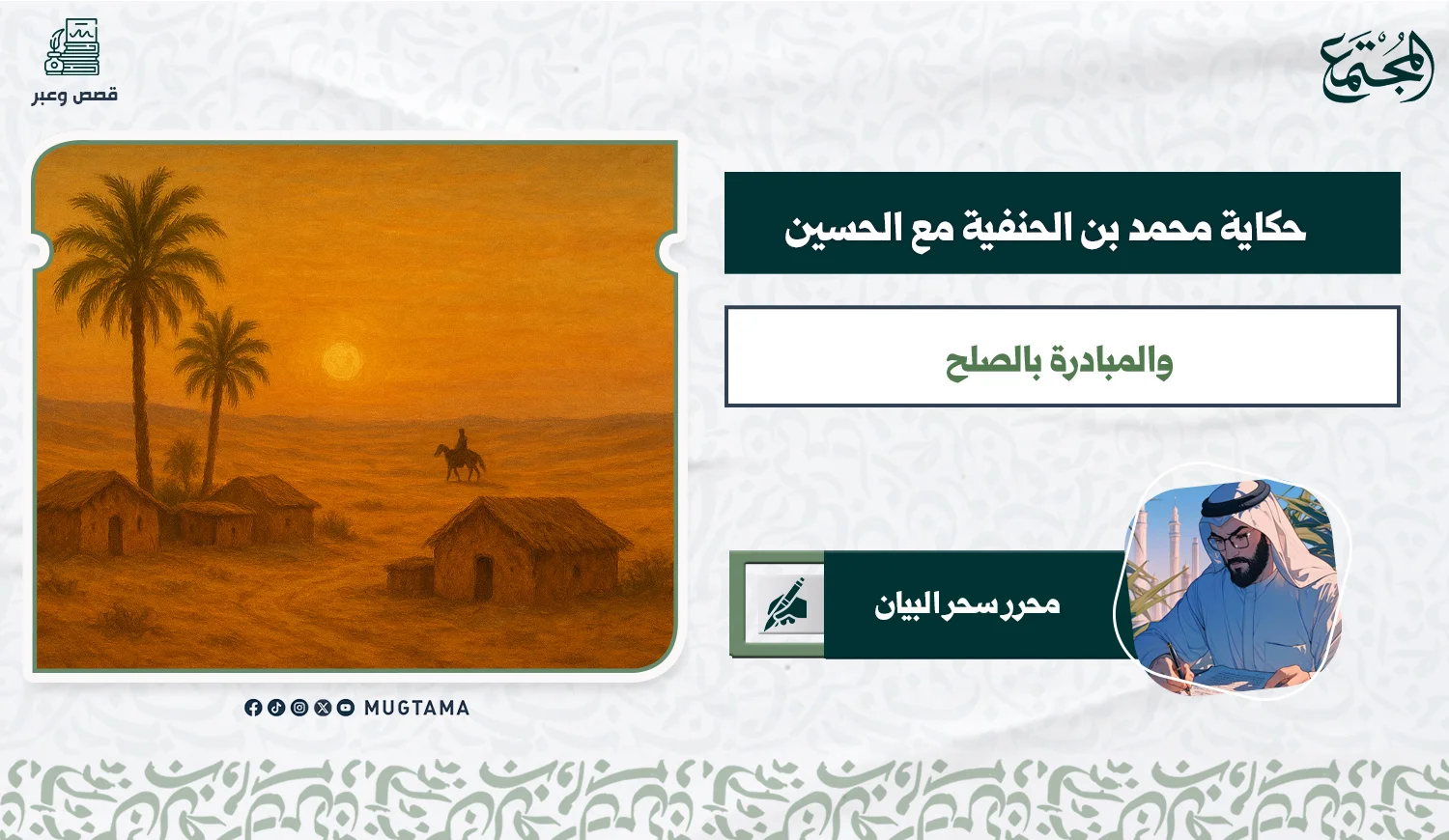 المجتمع

قصص وعبر

حكاية محمد بن الحنفية مع الحسين

والمبادرة بالصلح

محرر سحر البيان

MUGTAMA